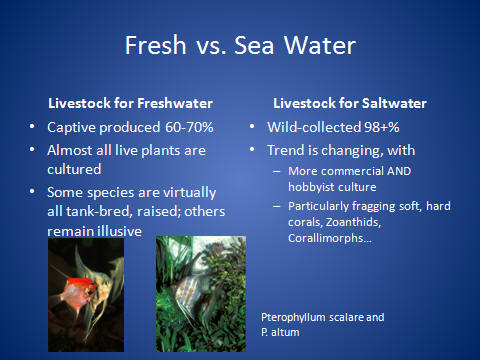 Fresh vs. Sea Water

Livestock for Freshwater

• Captive produced 60-70%
• Almost all live plants are cultured
• Some species are virtually all tank-bred, raised; others remain illusive

Livestock for Saltwater

• Wild-collected 98+%
• Trend is changing, with
– More commercial AND hobbyist culture
– Particularly fragging soft, hard corals, Zoanthids, Corallimorphs…

Pterophyllum scalare and P. altum